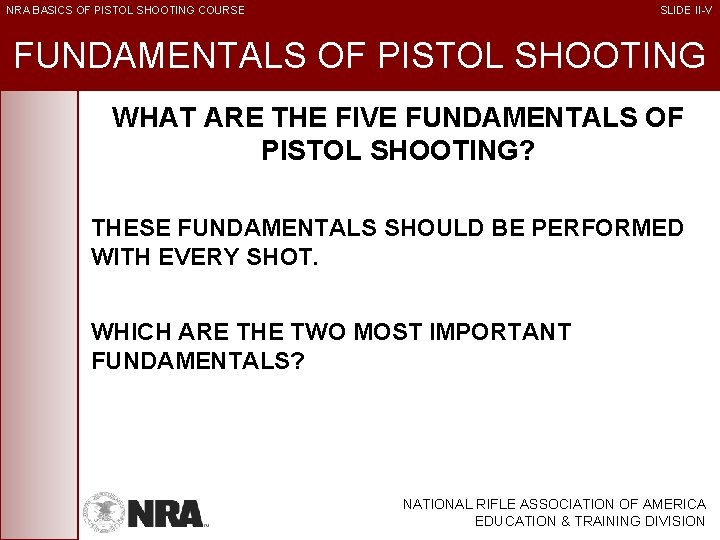 NRA BASICS OF PISTOL SHOOTING COURSE

SLIDE II-V

FUNDAMENTALS OF PISTOL SHOOTING

WHAT ARE THE FIVE FUNDAMENTALS OF PISTOL SHOOTING?

THESE FUNDAMENTALS SHOULD BE PERFORMED WITH EVERY SHOT.

WHICH ARE THE TWO MOST IMPORTANT FUNDAMENTALS?

NRA

NATIONAL RIFLE ASSOCIATION OF AMERICA
EDUCATION & TRAINING DIVISION